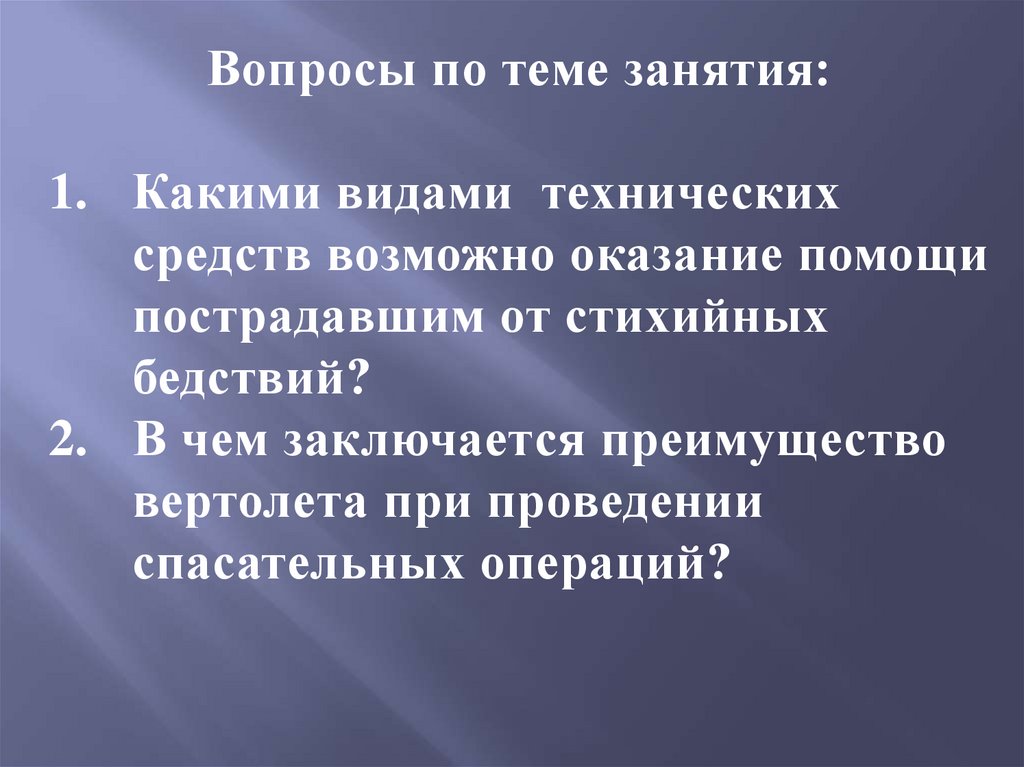 Вопросы по теме занятия:

1. Какими видами технических средств возможно оказание помощи пострадавшим от стихийных бедствий?
2. В чем заключается преимущество вертолета при проведении спасательных операций?